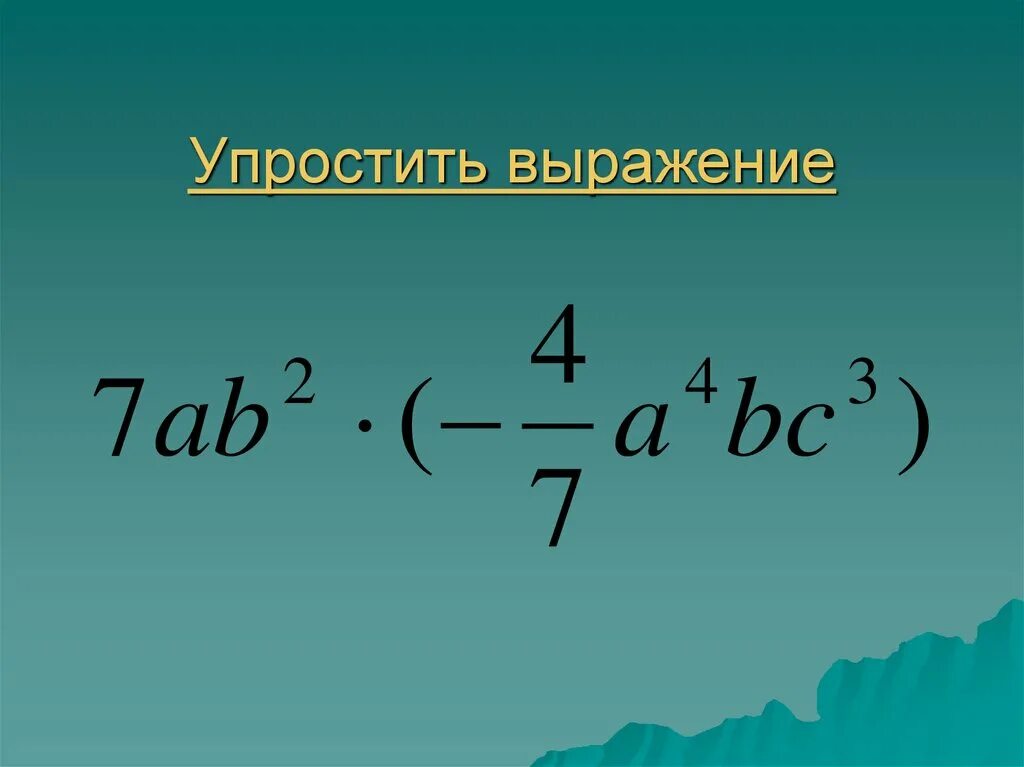 Упростить выражение

$7ab^2 \cdot (-\frac{4}{7}a^4bc^3)$